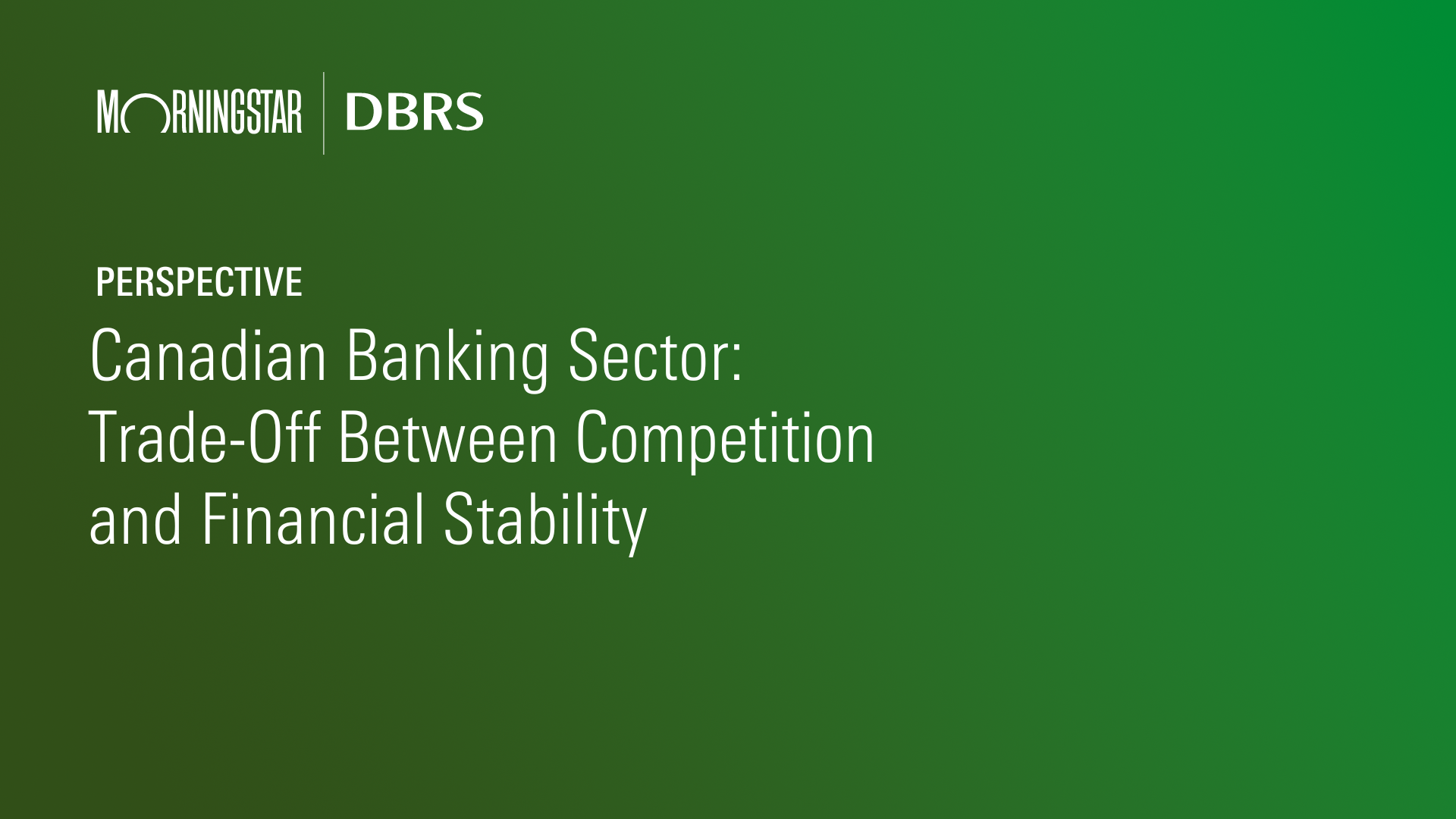 MORNINGSTAR | DBRS

PERSPECTIVE

Canadian Banking Sector: Trade-Off Between Competition and Financial Stability